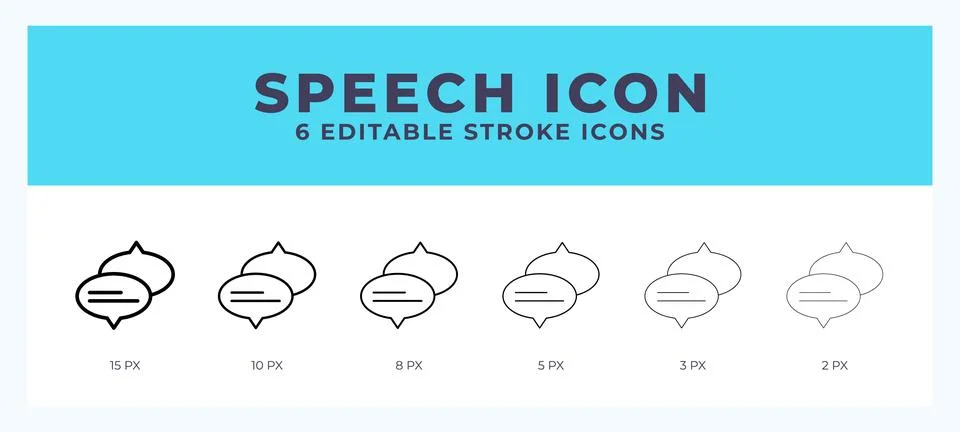 SPEECH ICON
6 EDITABLE STROKE ICONS

15 PX
10 PX
8 PX
5 PX
3 PX
2 PX